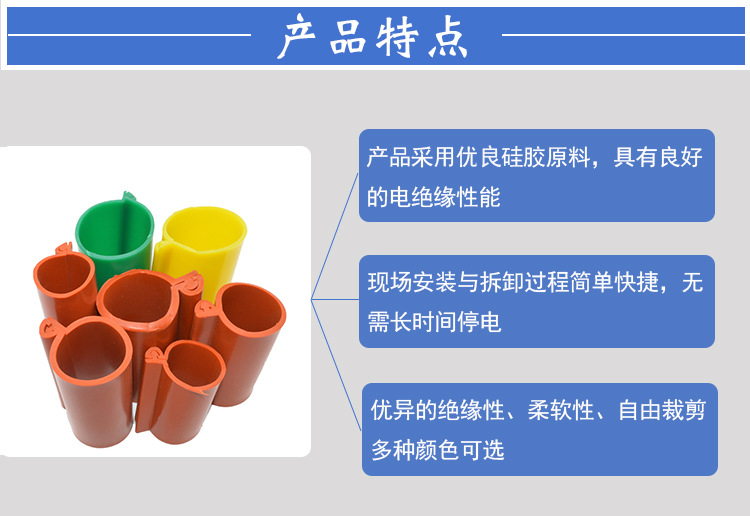 产品特点

产品采用优良硅胶原料，具有良好的电绝缘性能

现场安装与拆卸过程简单快捷，无需长时间停电

优异的绝缘性、柔软性、自由裁剪多种颜色可选